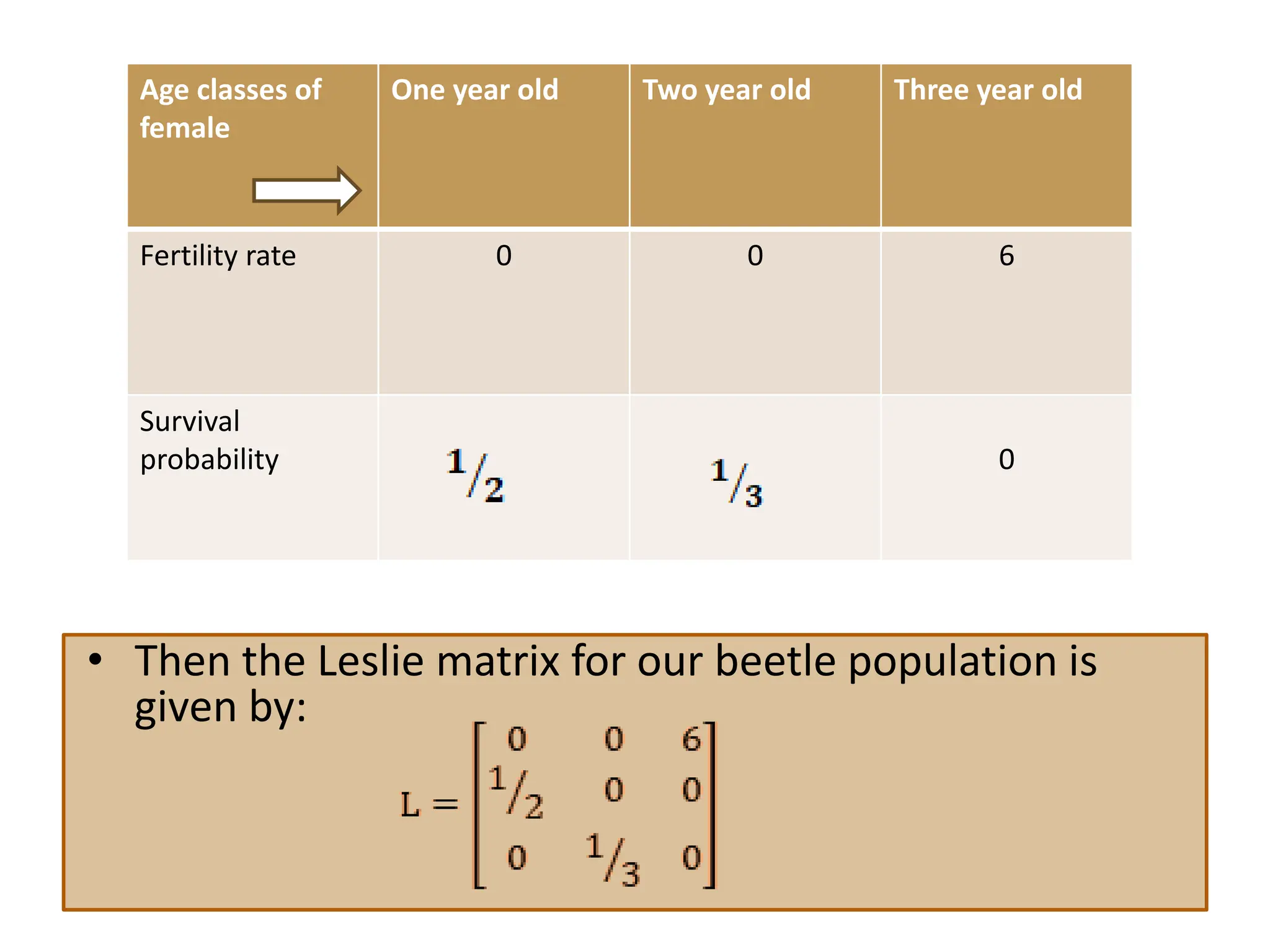 | Age classes of female | One year old | Two year old | Three year old |
|---|---|---|---|
| Fertility rate | 0 | 0 | 6 |
| Survival probability | $^1/_2$ | $^1/_3$ | 0 |

• Then the Leslie matrix for our beetle population is given by:

$L = \begin{bmatrix} 0 & 0 & 6 \\ ^1/_2 & 0 & 0 \\ 0 & ^1/_3 & 0 \end{bmatrix}$